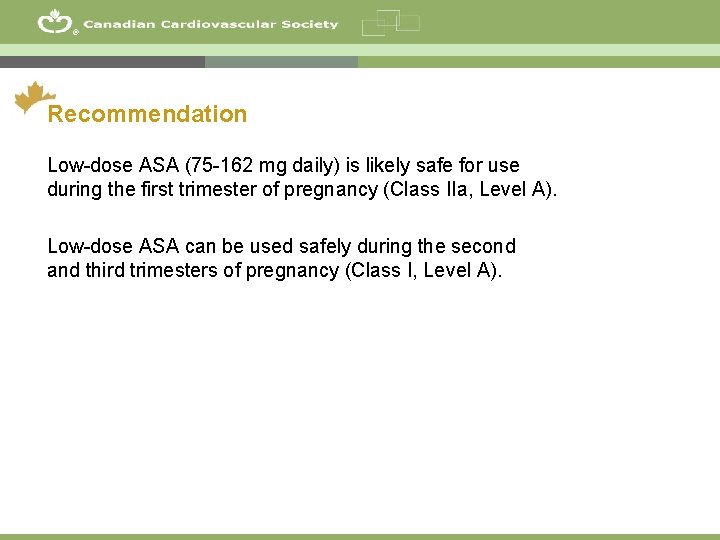 Canadian Cardiovascular Society

Recommendation

Low-dose ASA (75-162 mg daily) is likely safe for use during the first trimester of pregnancy (Class IIa, Level A).

Low-dose ASA can be used safely during the second and third trimesters of pregnancy (Class I, Level A).